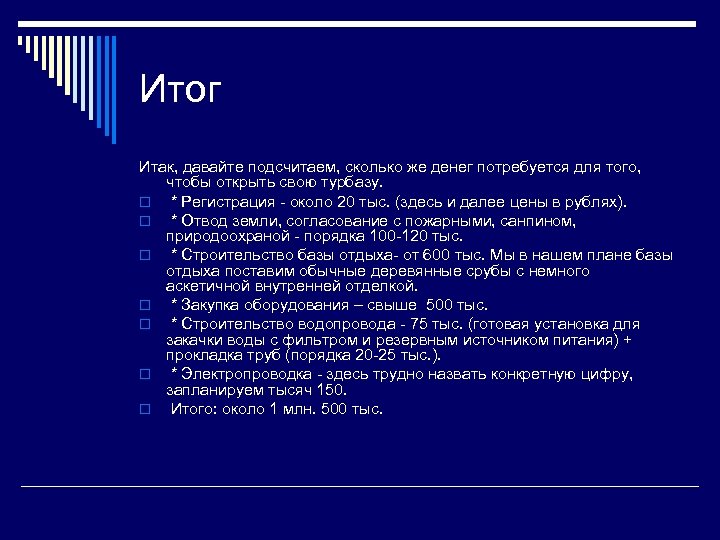 Итог

Итак, давайте подсчитаем, сколько же денег потребуется для того, чтобы открыть свою турбазу.

* Регистрация - около 20 тыс. (здесь и далее цены в рублях).

* Отвод земли, согласование с пожарными, санпином, природоохраной - порядка 100-120 тыс.

* Строительство базы отдыха- от 600 тыс. Мы в нашем плане базы отдыха поставим обычные деревянные срубы с немного аскетичной внутренней отделкой.

* Закупка оборудования – свыше 500 тыс.

* Строительство водопровода - 75 тыс. (готовая установка для закачки воды с фильтром и резервным источником питания) + прокладка труб (порядка 20-25 тыс.).

* Электропроводка - здесь трудно назвать конкретную цифру, запланируем тысяч 150.

Итого: около 1 млн. 500 тыс.